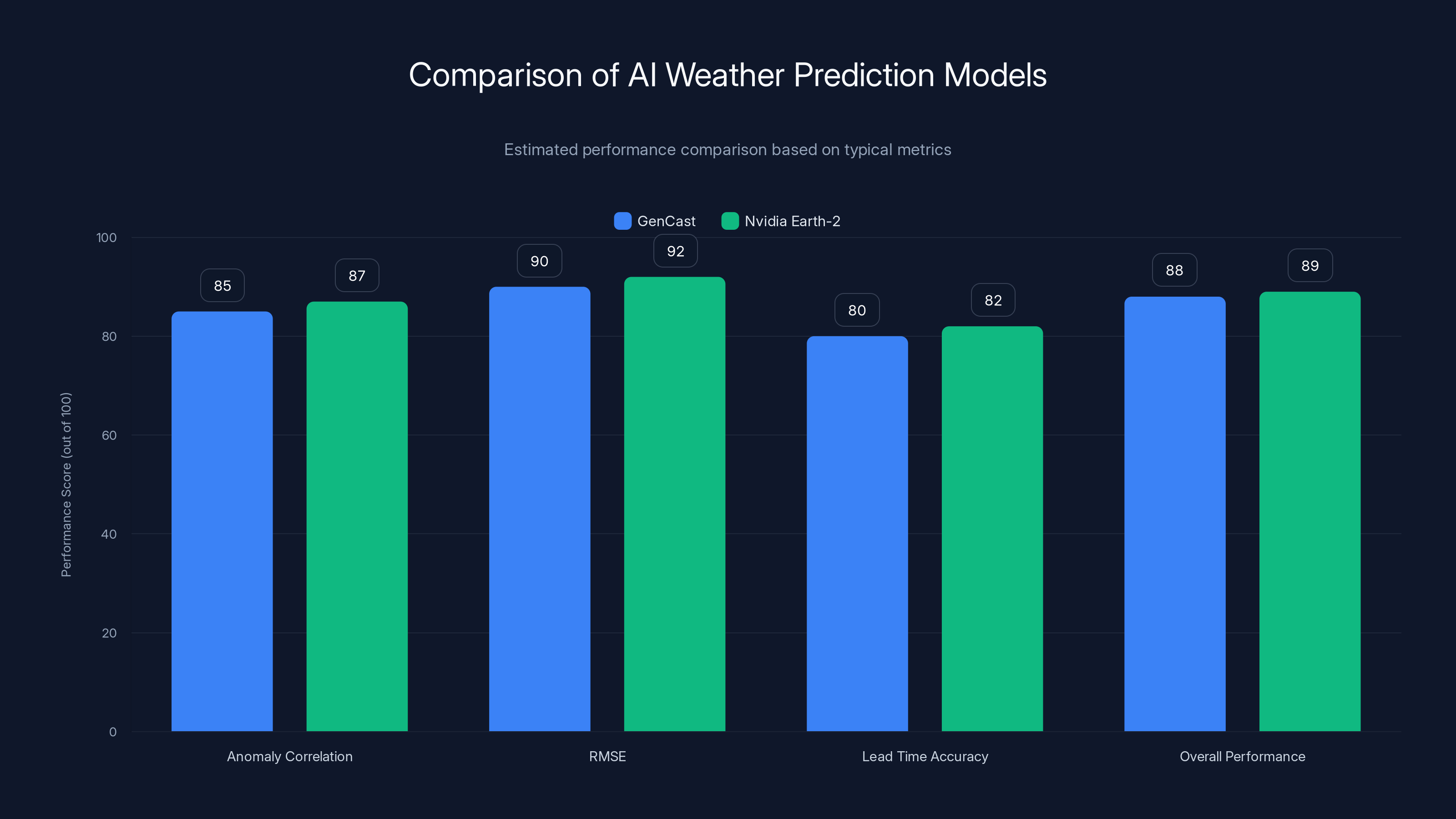 Comparison of AI Weather Prediction Models

Estimated performance comparison based on typical metrics

GenCast
Nvidia Earth-2

Performance Score (out of 100)

100
80
60
40
20
0

85
87
90
92
80
82
88
89

Anomaly Correlation
RMSE
Lead Time Accuracy
Overall Performance